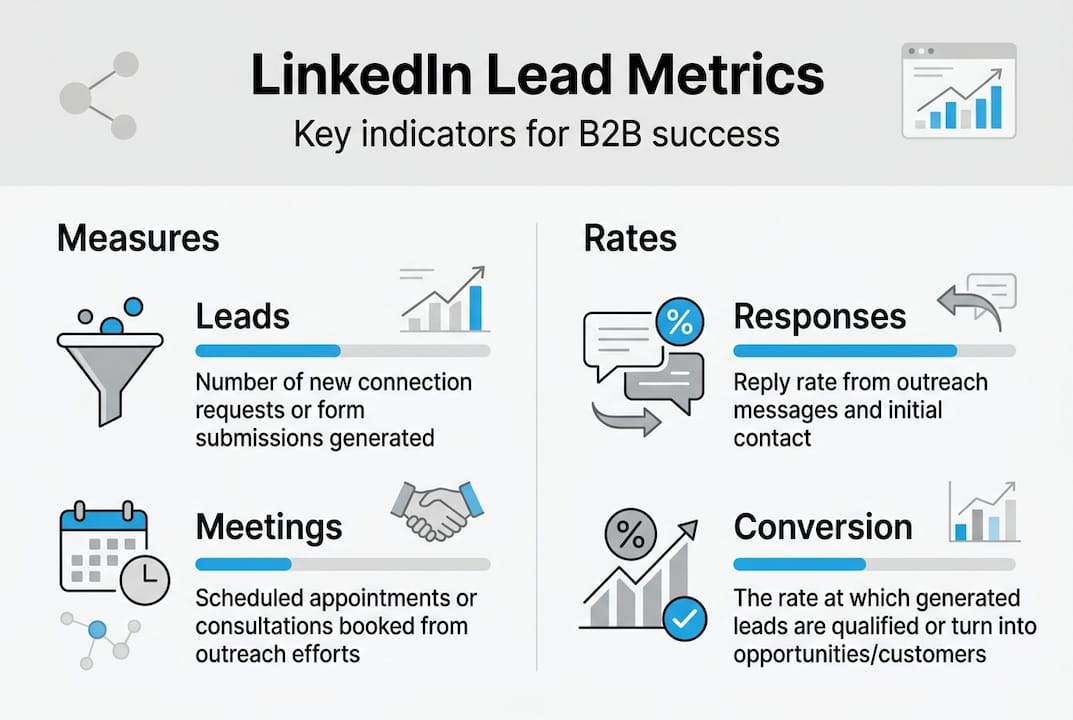 LinkedIn Lead Metrics

Key indicators for B2B success

Measures

Leads

Number of new connection requests or form submissions generated

Meetings

Scheduled appointments or consultations booked from outreach efforts

Rates

%

Responses

Reply rate from outreach messages and initial contact

%

Conversion

The rate at which generated leads are qualified or turn into opportunities/customers